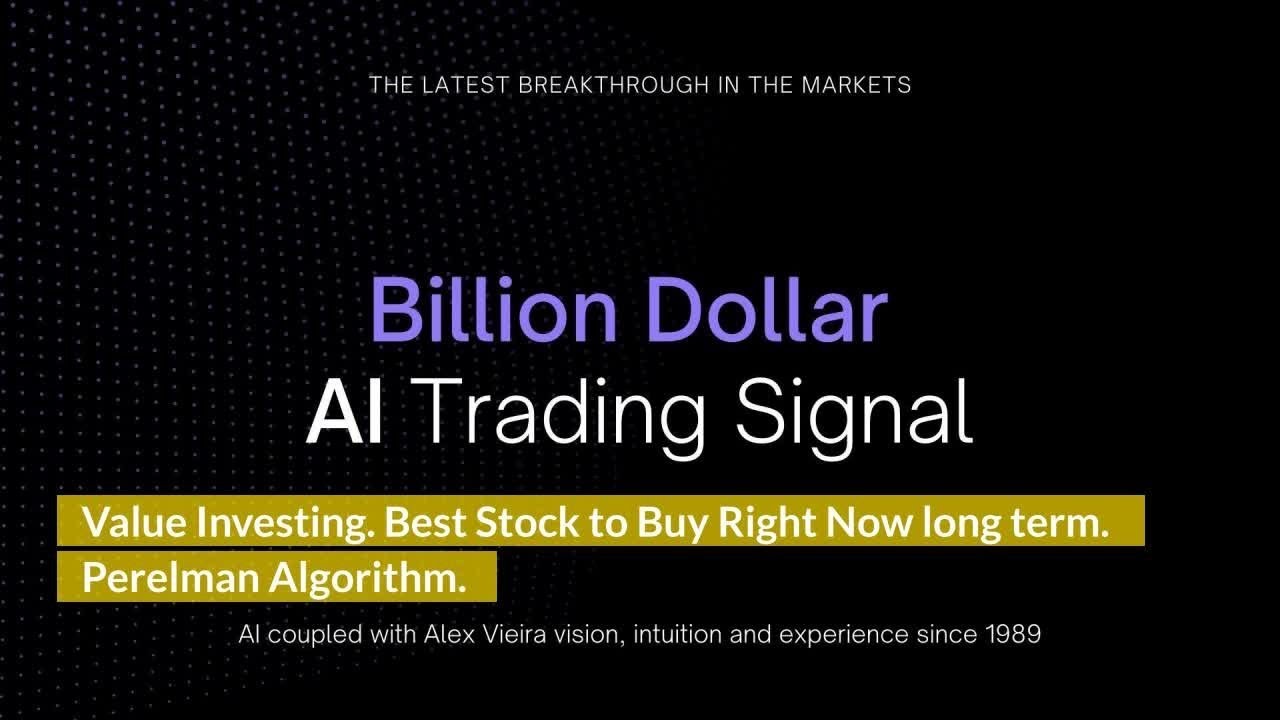 THE LATEST BREAKTHROUGH IN THE MARKETS

Billion Dollar
AI Trading Signal

Value Investing. Best Stock to Buy Right Now long term.
Perelman Algorithm.

AI coupled with Alex Vieira vision, intuition and experience since 1989